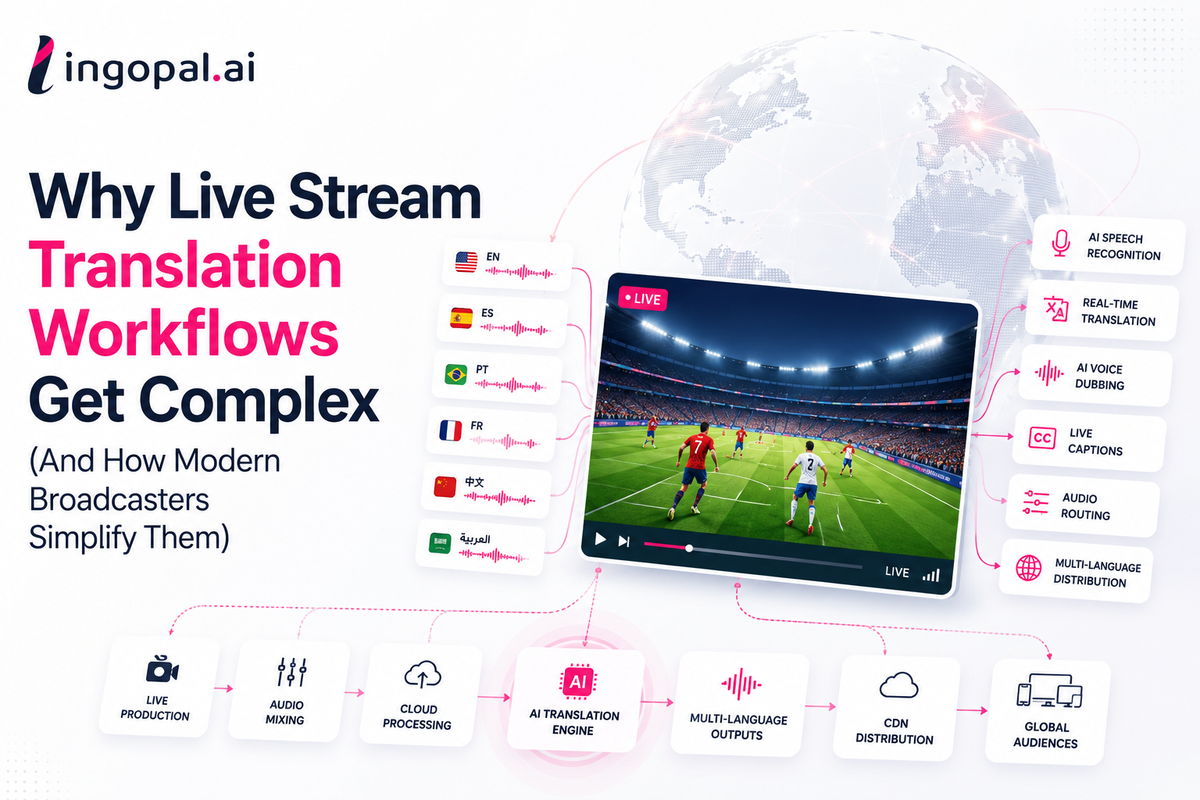 lingopal.ai

Why Live Stream Translation Workflows Get Complex (And How Modern Broadcasters Simplify Them)

EN
ES
PT
FR
中文
العربية

LIVE

7
7

LIVE

AI SPEECH RECOGNITION
REAL-TIME TRANSLATION
AI VOICE DUBBING
CC
LIVE CAPTIONS
AUDIO ROUTING
MULTI-LANGUAGE DISTRIBUTION

LIVE PRODUCTION
AUDIO MIXING
CLOUD PROCESSING
AI
AI TRANSLATION ENGINE
MULTI-LANGUAGE OUTPUTS
CDN DISTRIBUTION
GLOBAL AUDIENCES